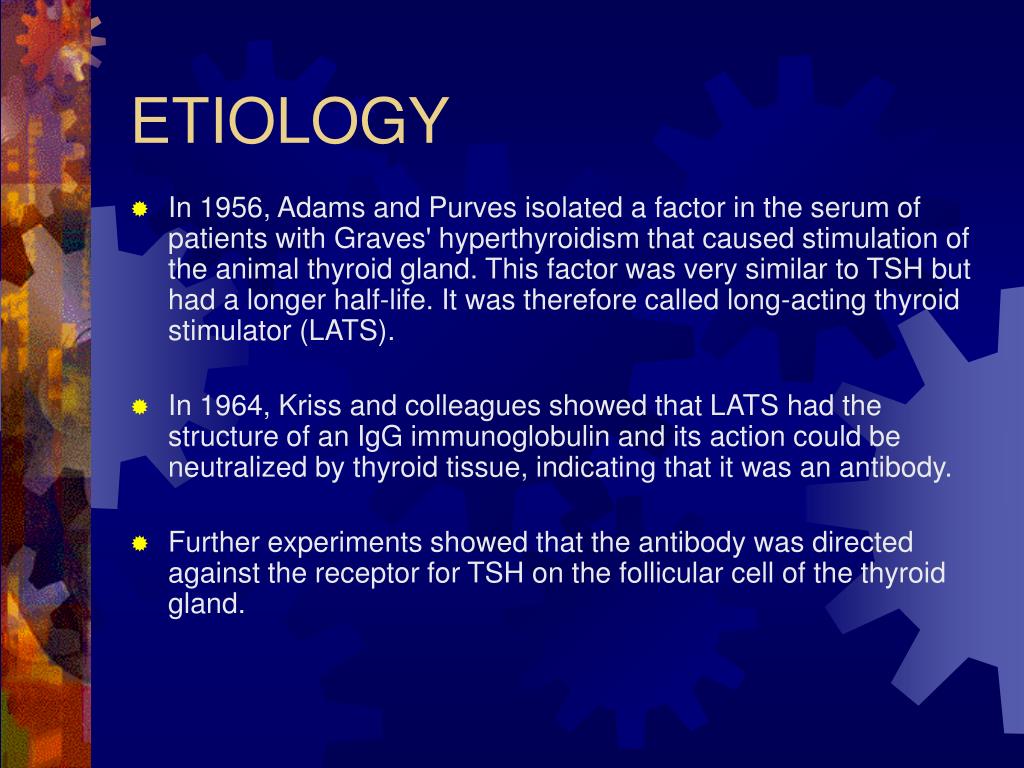 ETIOLOGY

In 1956, Adams and Purves isolated a factor in the serum of patients with Graves' hyperthyroidism that caused stimulation of the animal thyroid gland. This factor was very similar to TSH but had a longer half-life. It was therefore called long-acting thyroid stimulator (LATS).

In 1964, Kriss and colleagues showed that LATS had the structure of an IgG immunoglobulin and its action could be neutralized by thyroid tissue, indicating that it was an antibody.

Further experiments showed that the antibody was directed against the receptor for TSH on the follicular cell of the thyroid gland.